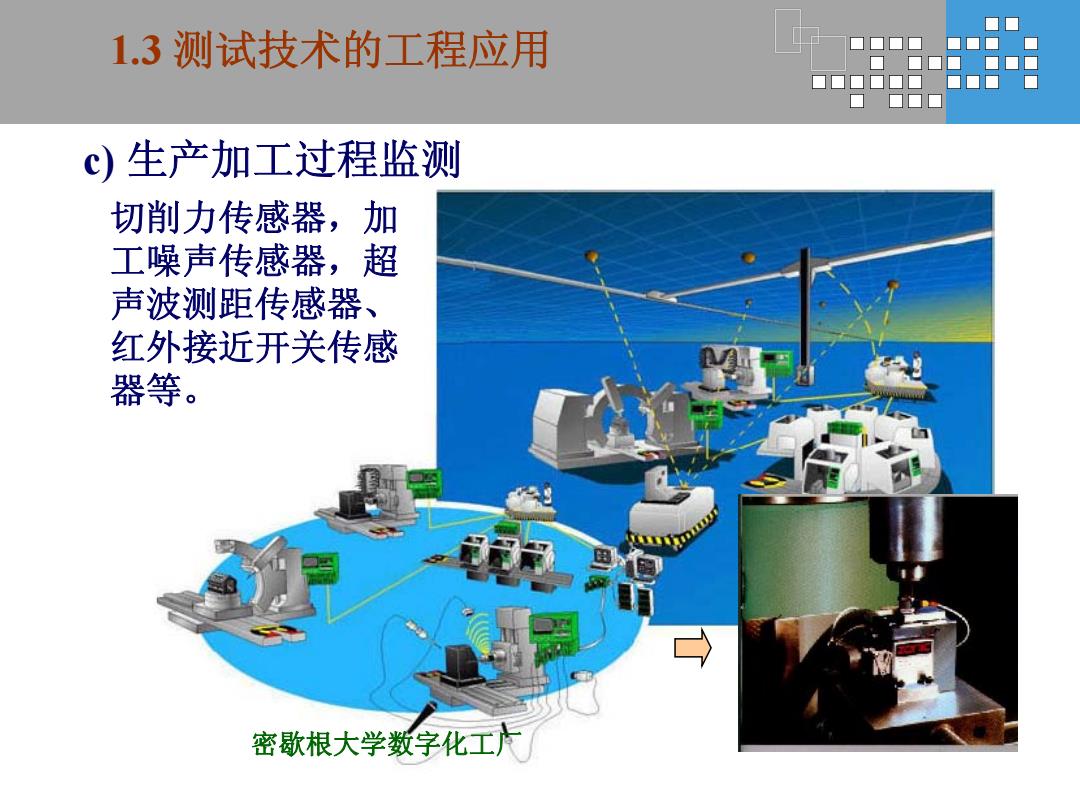 1.3 测试技术的工程应用

c) 生产加工过程监测

切削力传感器，加工噪声传感器，超声波测距传感器、红外接近开关传感器等。

密歇根大学数字化工厂